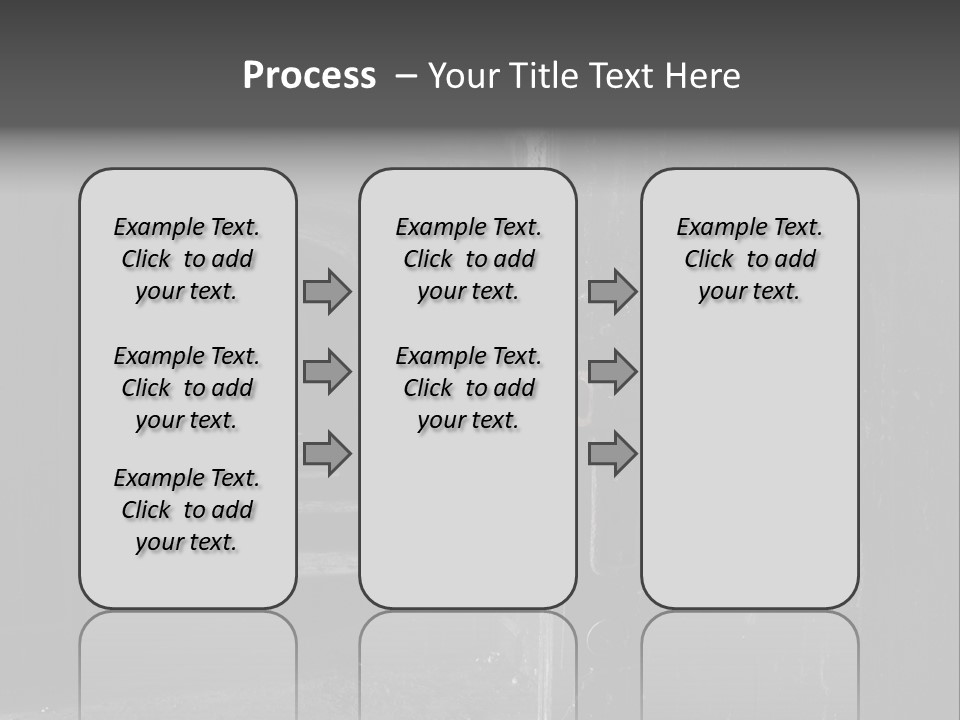 Process – Your Title Text Here

Example Text. Click to add your text.

Example Text. Click to add your text.

Example Text. Click to add your text.

Example Text. Click to add your text.

Example Text. Click to add your text.

Example Text. Click to add your text.